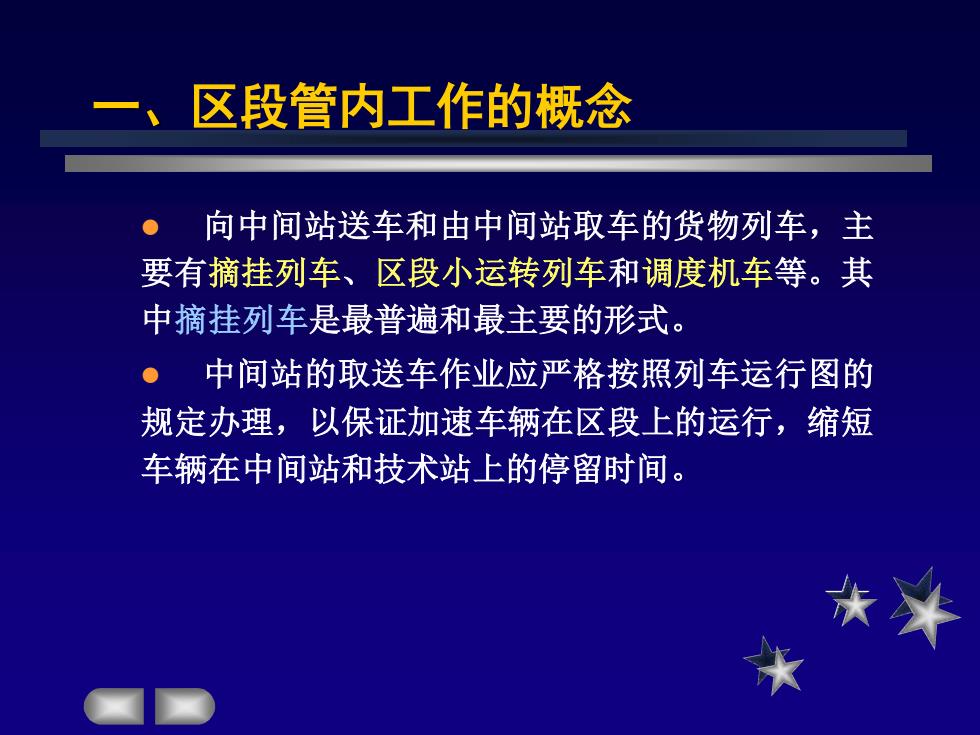 一、区段管内工作的概念

● 向中间站送车和由中间站取车的货物列车，主要有摘挂列车、区段小运转列车和调度机车等。其中摘挂列车是最普遍和最主要的形式。

● 中间站的取送车作业应严格按照列车运行图的规定办理，以保证加速车辆在区段上的运行，缩短车辆在中间站和技术站上的停留时间。